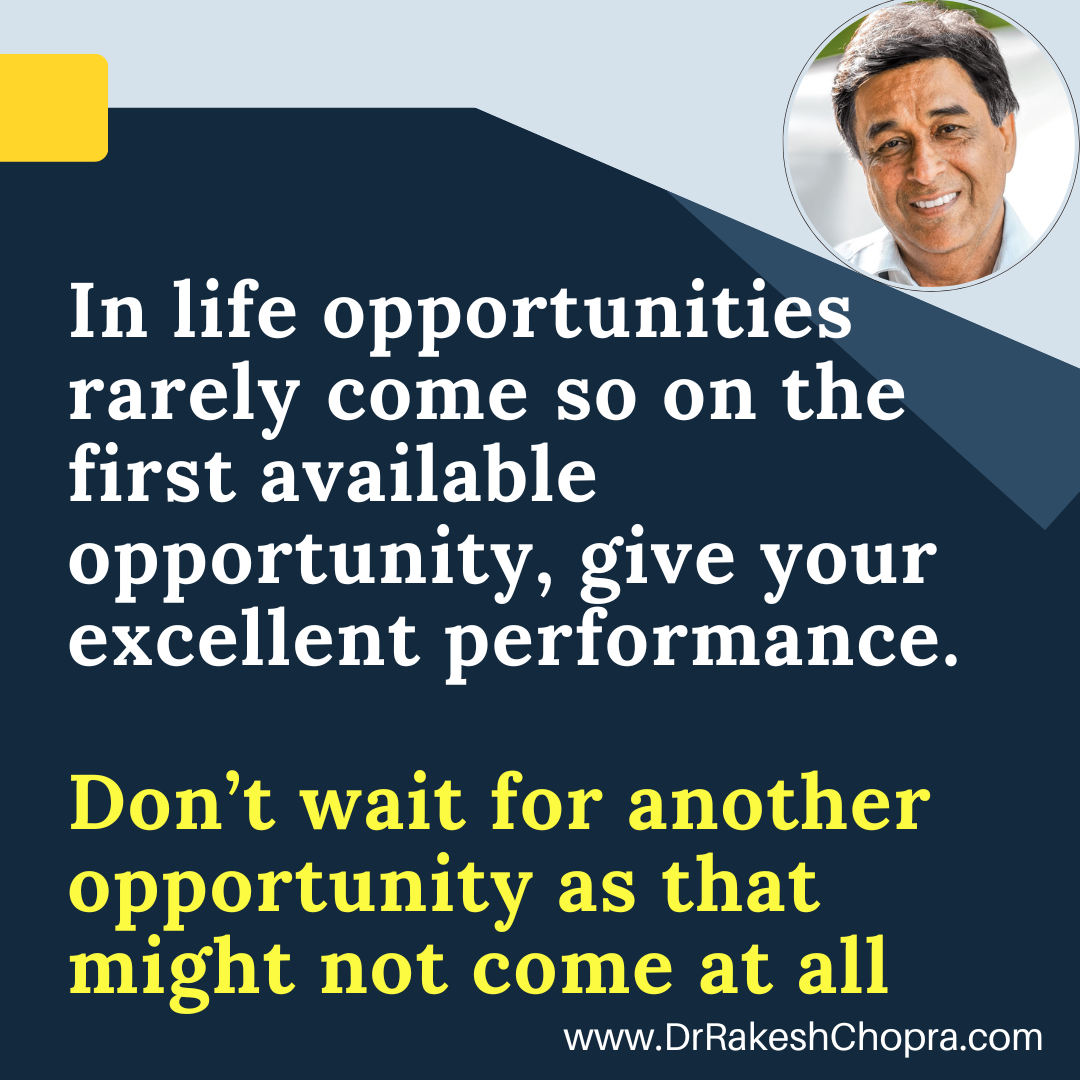 In life opportunities rarely come so on the first available opportunity, give your excellent performance.

Don’t wait for another opportunity as that might not come at all

www.DrRakeshChopra.com